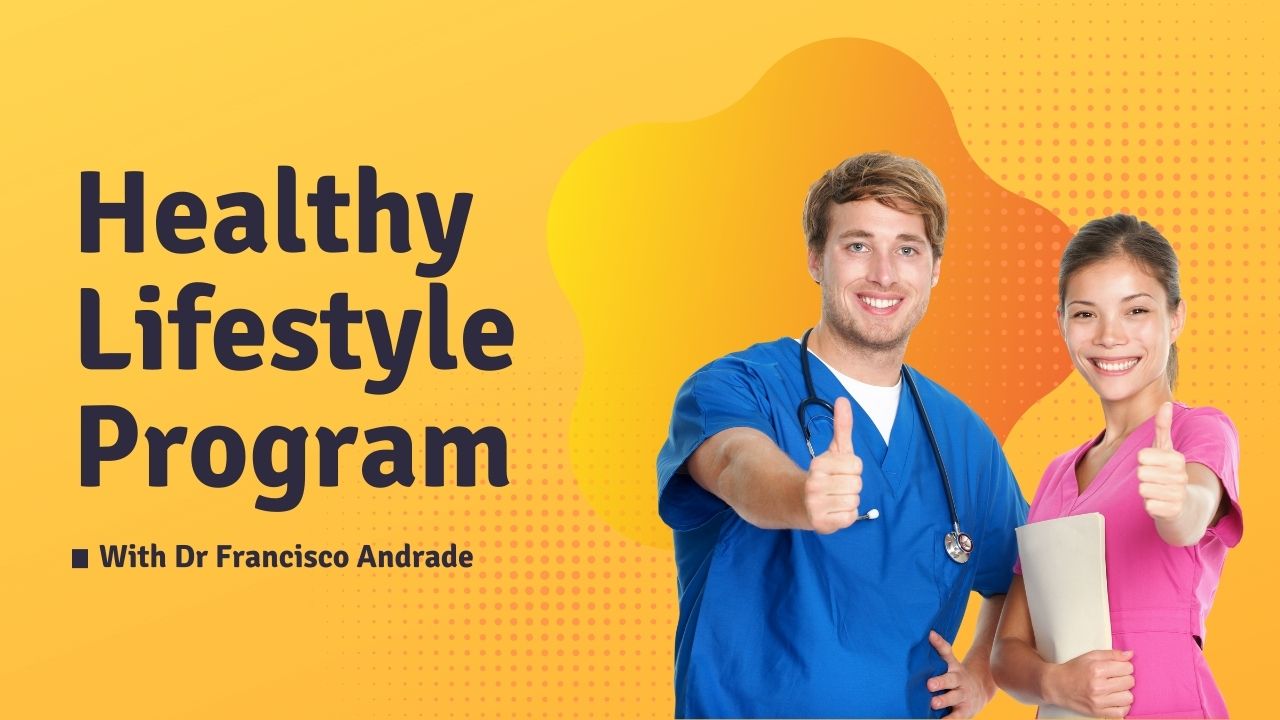 Healthy Lifestyle Program

With Dr Francisco Andrade